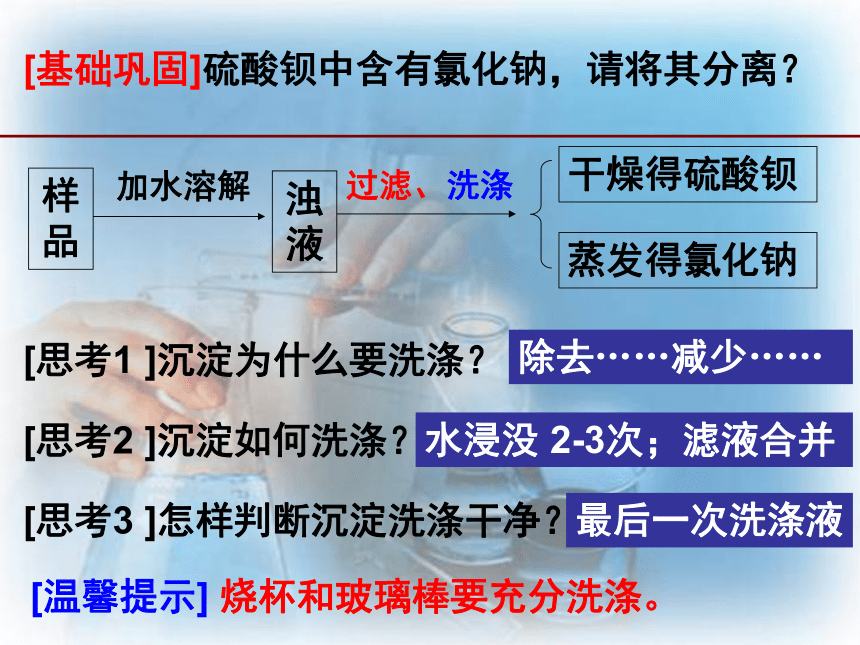 [基础巩固]硫酸钡中含有氯化钠，请将其分离？

样品 加水溶解 浊液 过滤、洗涤 干燥得硫酸钡
蒸发得氯化钠

[思考1 ]沉淀为什么要洗涤？ 除去……减少……

[思考2 ]沉淀如何洗涤？ 水浸没 2-3次；滤液合并

[思考3 ]怎样判断沉淀洗涤干净？ 最后一次洗涤液

[温馨提示] 烧杯和玻璃棒要充分洗涤。